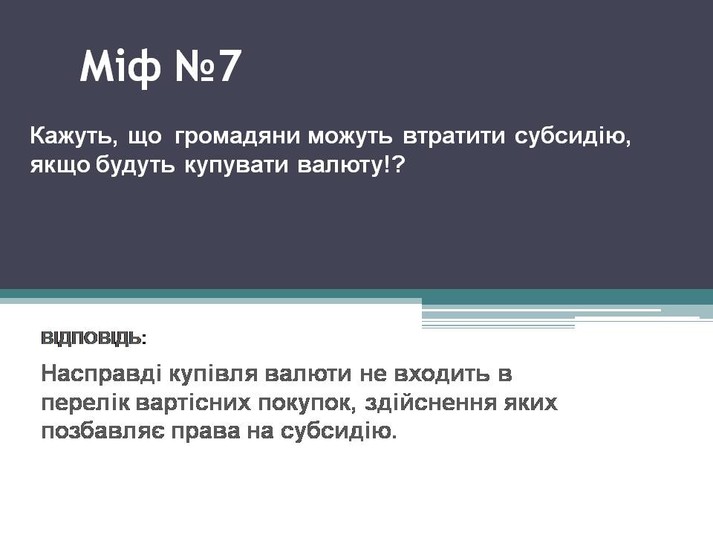 Міф №7

Кажуть, що громадяни можуть втратити субсидію, якщо будуть купувати валюту!?

ВІДПОВІДЬ:

Насправді купівля валюти не входить в перелік вартісних покупок, здійснення яких позбавляє права на субсидію.